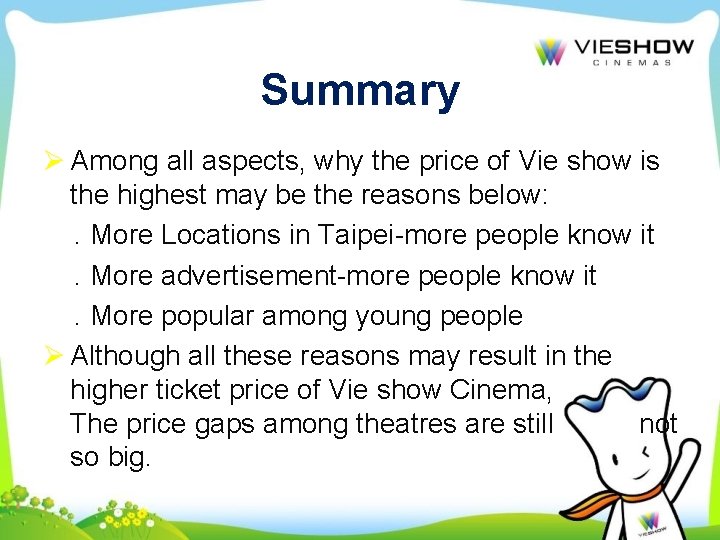 VIESHOW
CINEMAS

Summary

➢ Among all aspects, why the price of Vie show is the highest may be the reasons below:

. More Locations in Taipei-more people know it

. More advertisement-more people know it

. More popular among young people

➢ Although all these reasons may result in the higher ticket price of Vie show Cinema, The price gaps among theatres are still not so big.